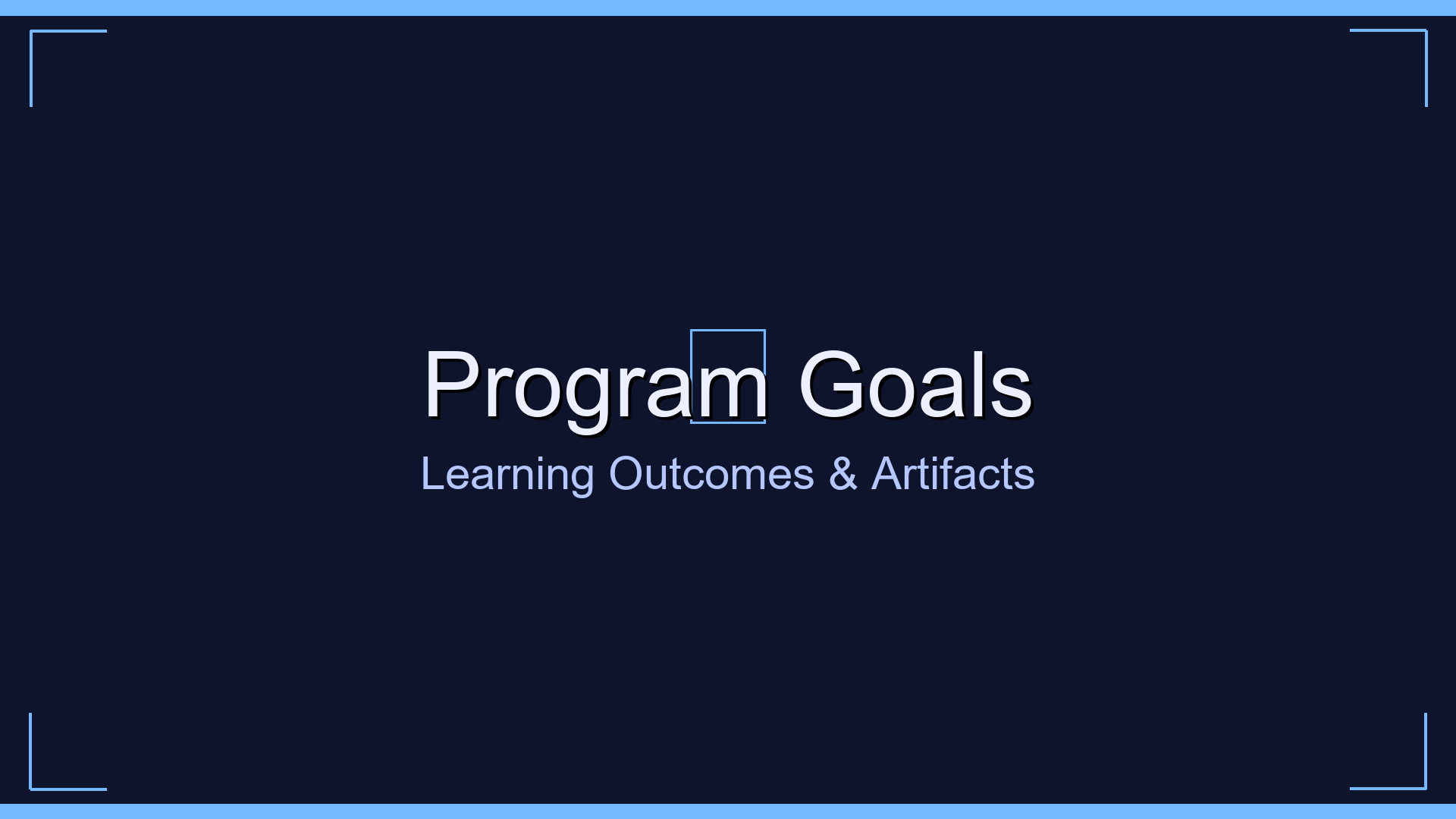 Program Goals

Learning Outcomes & Artifacts